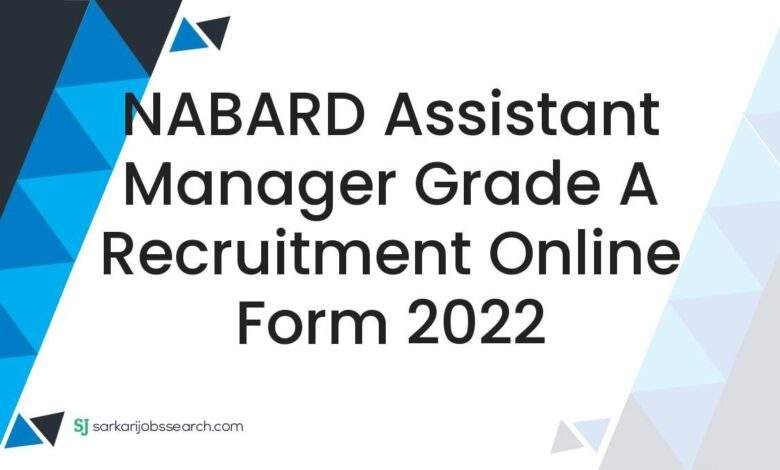 NABARD Assistant Manager Grade A Recruitment Online Form 2022

SJ sarkarijobssearch.com